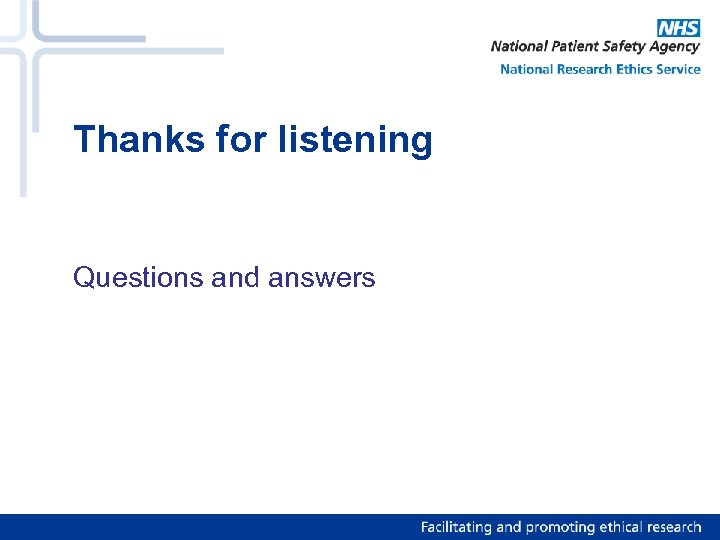 NHS
National Patient Safety Agency
National Research Ethics Service

Thanks for listening

Questions and answers

Facilitating and promoting ethical research